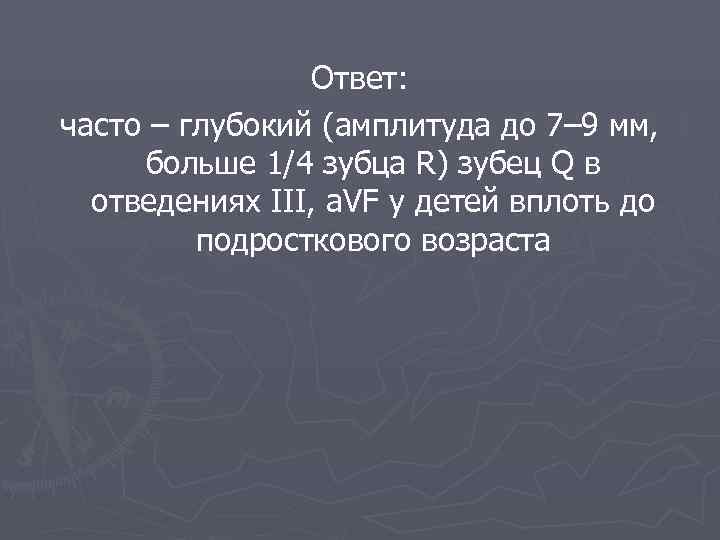 Ответ:

часто – глубокий (амплитуда до 7–9 мм, больше 1/4 зубца R) зубец Q в отведениях III, aVF у детей вплоть до подросткового возраста